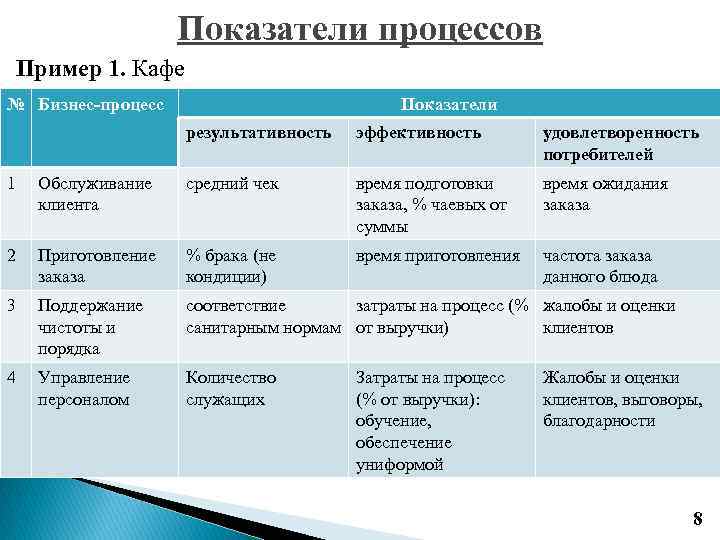 Показатели процессов

Пример 1. Кафе

| № | Бизнес-процесс | Показатели | | |
|---|---|---|---|---|
| | | результативность | эффективность | удовлетворенность потребителей |
| 1 | Обслуживание клиента | средний чек | время подготовки заказа, % чаевых от суммы | время ожидания заказа |
| 2 | Приготовление заказа | % брака (не кондиции) | время приготовления | частота заказа данного блюда |
| 3 | Поддержание чистоты и порядка | соответствие санитарным нормам | затраты на процесс (% от выручки) | жалобы и оценки клиентов |
| 4 | Управление персоналом | Количество служащих | Затраты на процесс (% от выручки): обучение, обеспечение униформой | Жалобы и оценки клиентов, выговоры, благодарности |

8